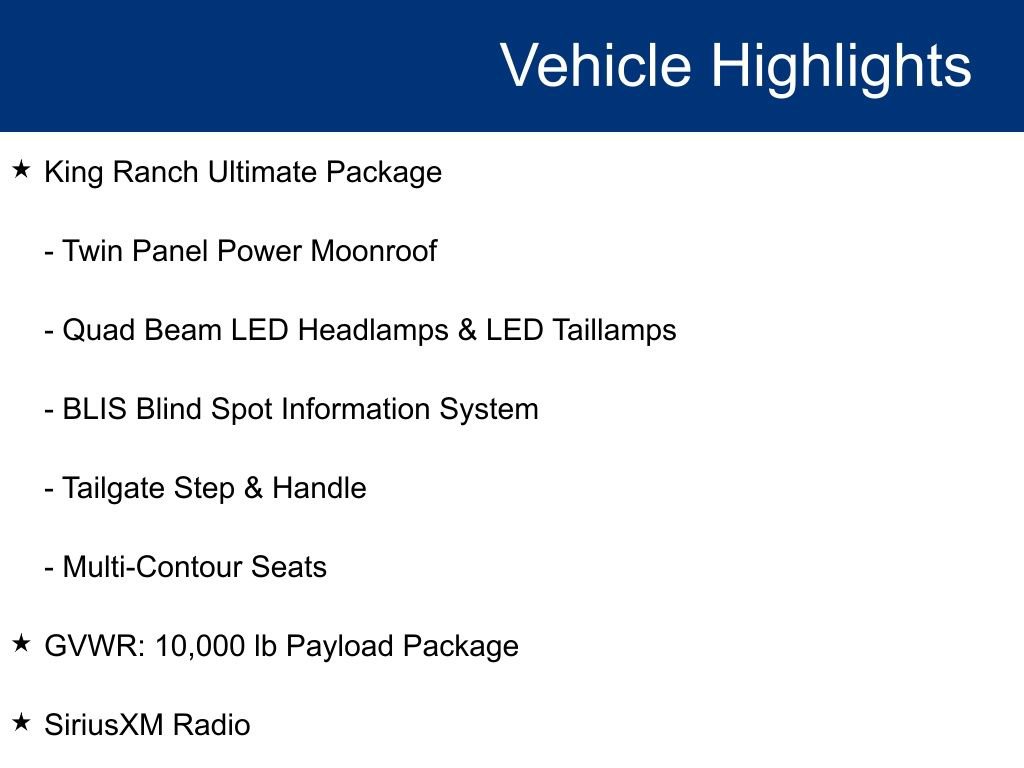 Vehicle Highlights

★ King Ranch Ultimate Package

- Twin Panel Power Moonroof

- Quad Beam LED Headlamps & LED Taillamps

- BLIS Blind Spot Information System

- Tailgate Step & Handle

- Multi-Contour Seats

★ GVWR: 10,000 lb Payload Package

★ SiriusXM Radio